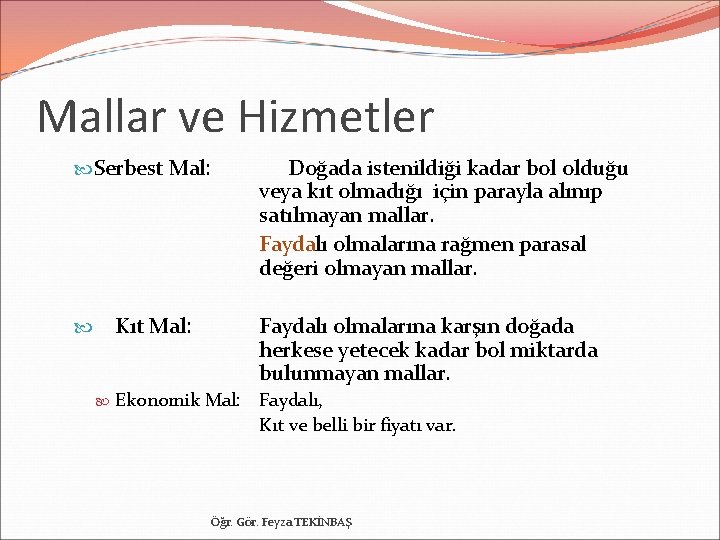 Mallar ve Hizmetler

Serbest Mal: Doğada istenildiği kadar bol olduğu veya kıt olmadığı için parayla alınıp satılmayan mallar.

Faydalı olmalarına rağmen parasal değeri olmayan mallar.

Kıt Mal: Faydalı olmalarına karşın doğada herkese yetecek kadar bol miktarda bulunmayan mallar.

Ekonomik Mal: Faydalı,

Kıt ve belli bir fiyatı var.

Öğr. Gör. Feyza TEKİNBAŞ